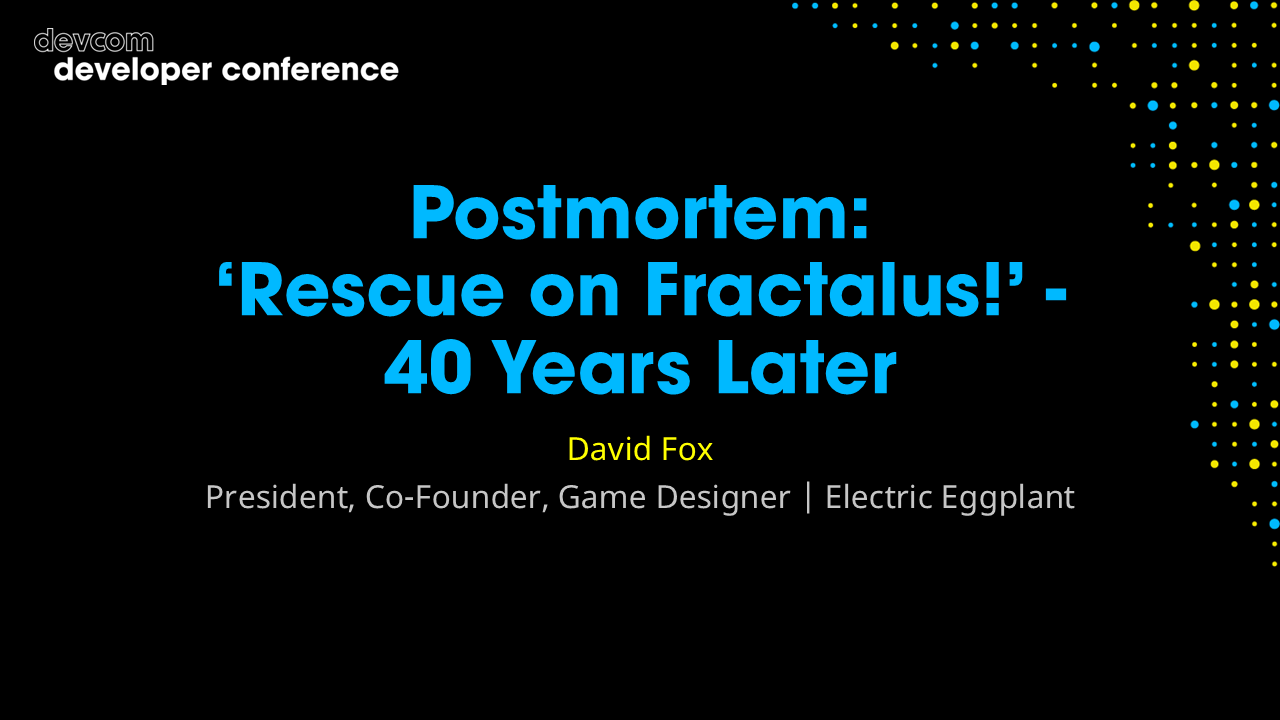 devcom
developer conference

Postmortem:
'Rescue on Fractalus!' -
40 Years Later

David Fox

President, Co-Founder, Game Designer | Electric Eggplant